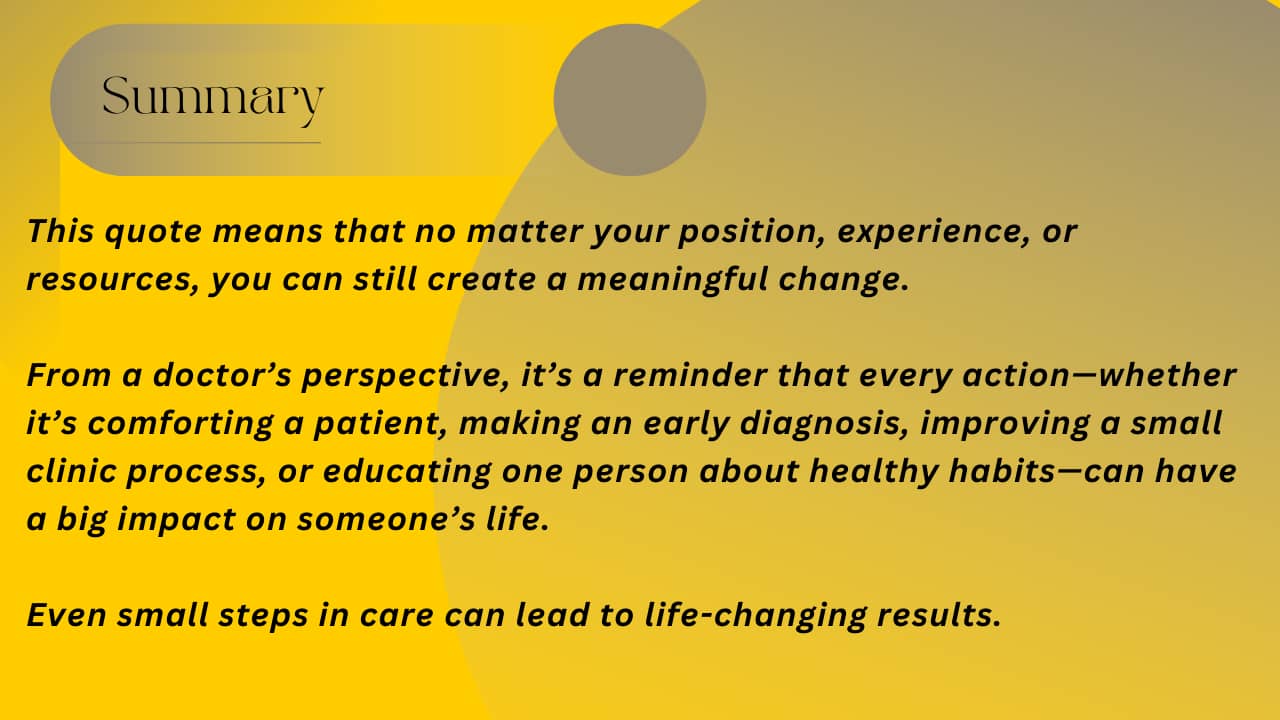 Summary

This quote means that no matter your position, experience, or resources, you can still create a meaningful change.

From a doctor’s perspective, it’s a reminder that every action—whether it’s comforting a patient, making an early diagnosis, improving a small clinic process, or educating one person about healthy habits—can have a big impact on someone’s life.

Even small steps in care can lead to life-changing results.